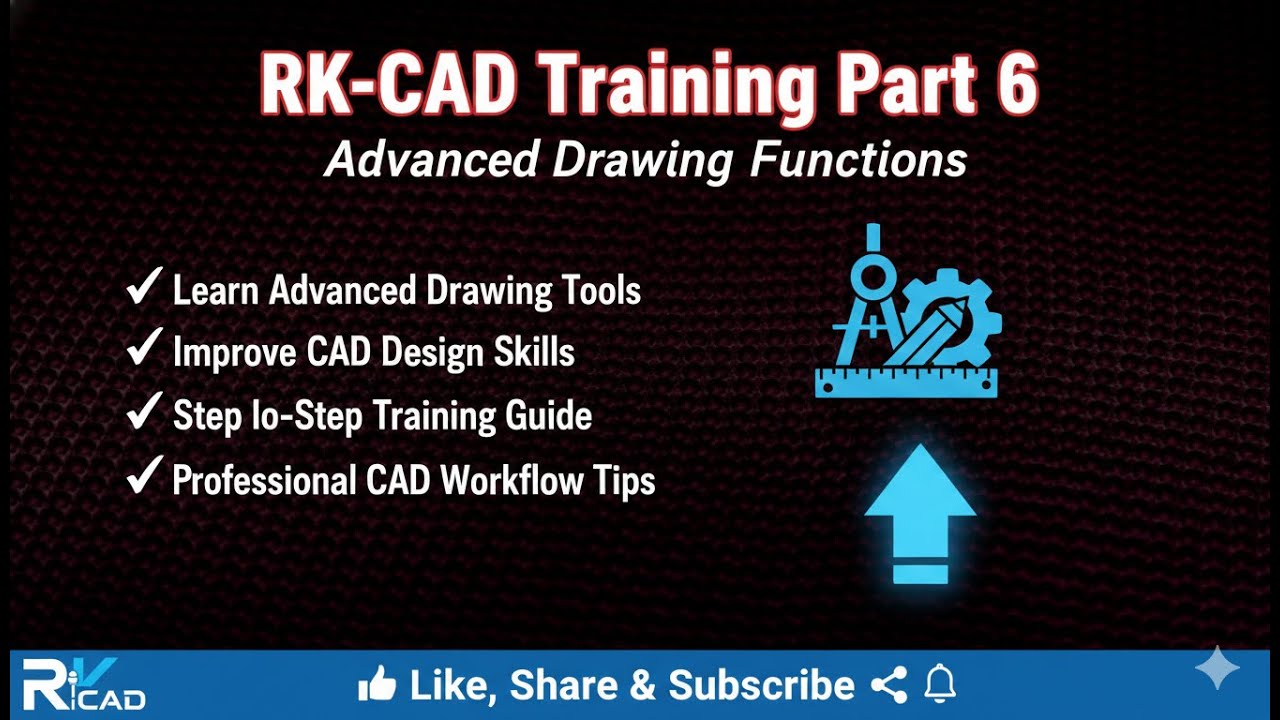 RK-CAD Training Part 6
Advanced Drawing Functions

✓ Learn Advanced Drawing Tools
✓ Improve CAD Design Skills
✓ Step lo-Step Training Guide
✓ Professional CAD Workflow Tips

RK CAD
Like, Share & Subscribe